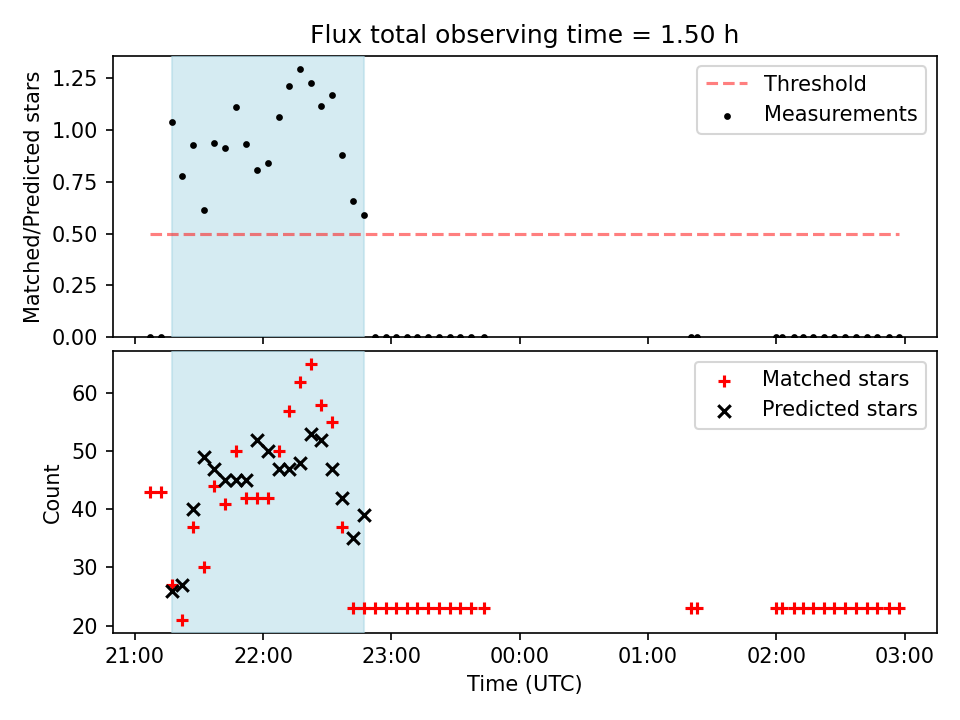 Flux total observing time = 1.50 h

Matched/Predicted stars

1.25
1.00
0.75
0.50
0.25
0.00

Threshold
Measurements

Count

60
50
40
30
20

Matched stars
Predicted stars

21:00
22:00
23:00
00:00
01:00
02:00
03:00

Time (UTC)